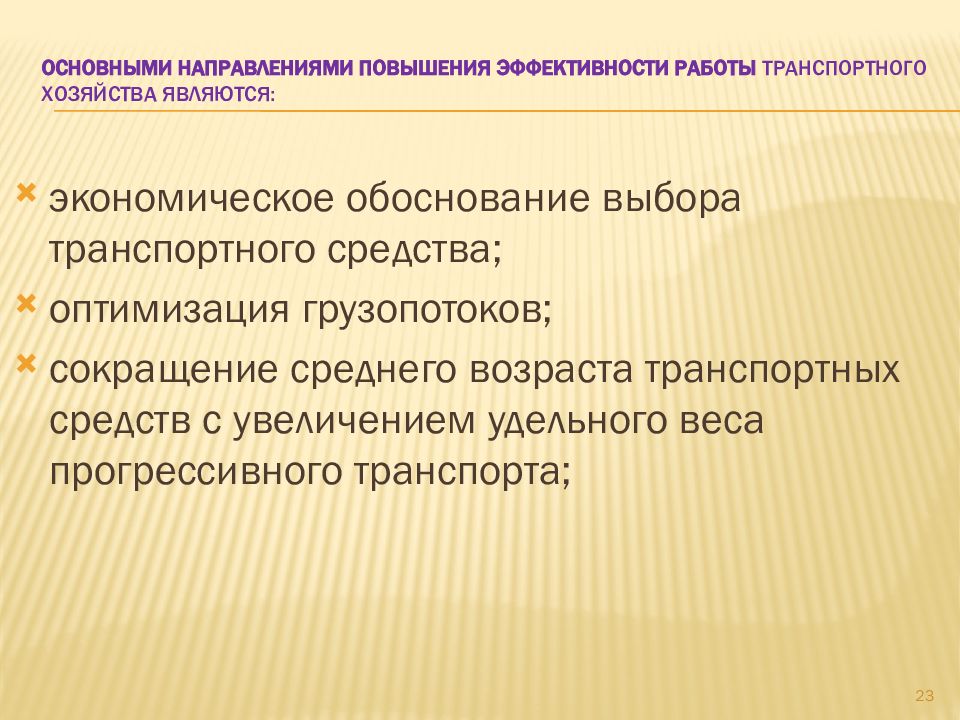 ОСНОВНЫМИ НАПРАВЛЕНИЯМИ ПОВЫШЕНИЯ ЭФФЕКТИВНОСТИ РАБОТЫ ТРАНСПОРТНОГО ХОЗЯЙСТВА ЯВЛЯЮТСЯ:

экономическое обоснование выбора транспортного средства;

оптимизация грузопотоков;

сокращение среднего возраста транспортных средств с увеличением удельного веса прогрессивного транспорта;

23